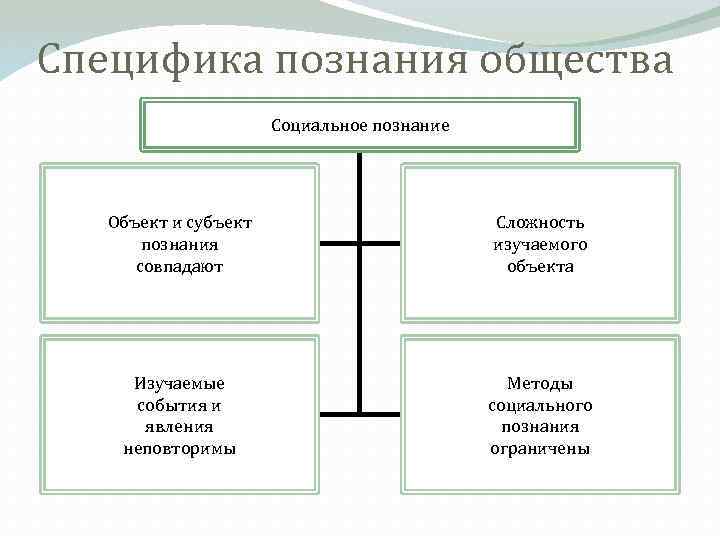 Специфика познания общества

Социальное познание

Объект и субъект познания совпадают

Сложность изучаемого объекта

Изучаемые события и явления неповторимы

Методы социального познания ограничены